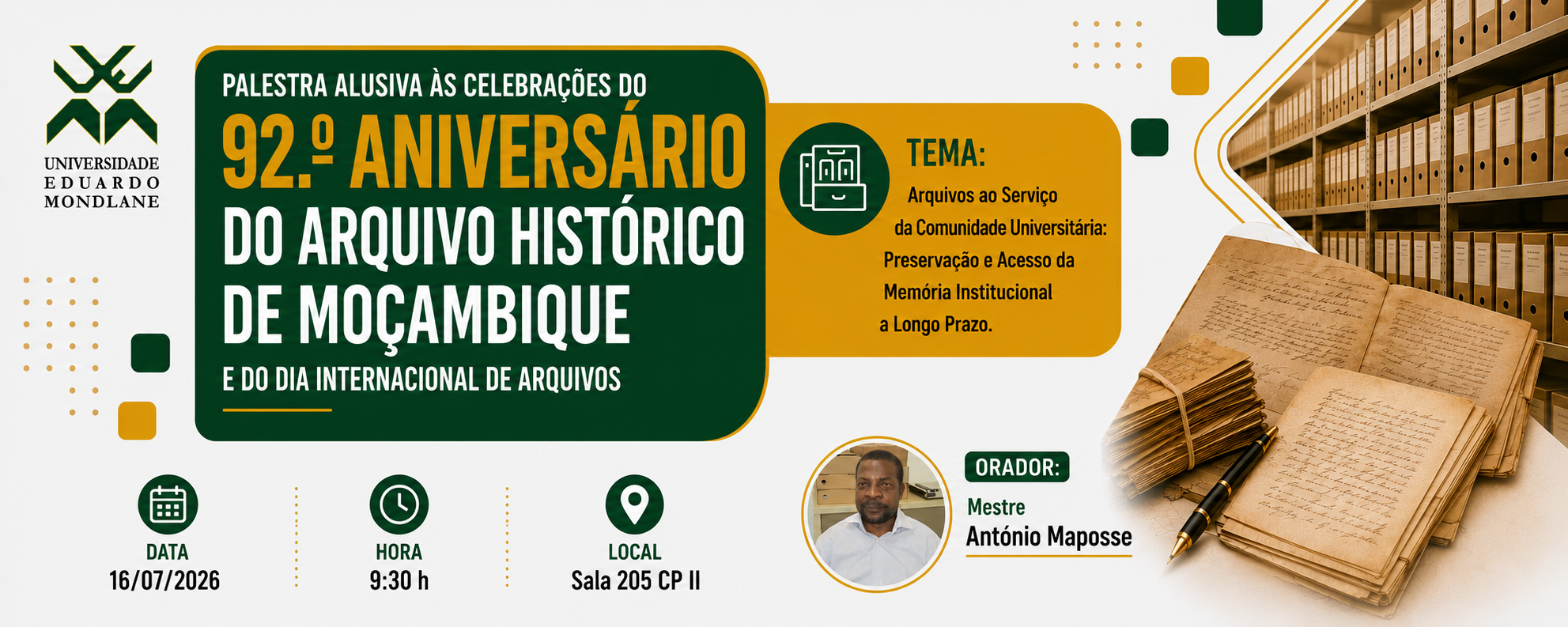 UNIVERSIDADE
EDUARDO
MONDLANE

PALESTRA ALUSIVA ÀS CELEBRAÇÕES DO
92.º ANIVERSÁRIO
DO ARQUIVO HISTÓRICO
DE MOÇAMBIQUE
E DO DIA INTERNACIONAL DE ARQUIVOS

TEMA:
Arquivos ao Serviço da Comunidade Universitária: Preservação e Acesso da Memória Institucional a Longo Prazo.

DATA
16/07/2026

HORA
9:30 h

LOCAL
Sala 205 CP II

ORADOR:
Mestre
António Maposse